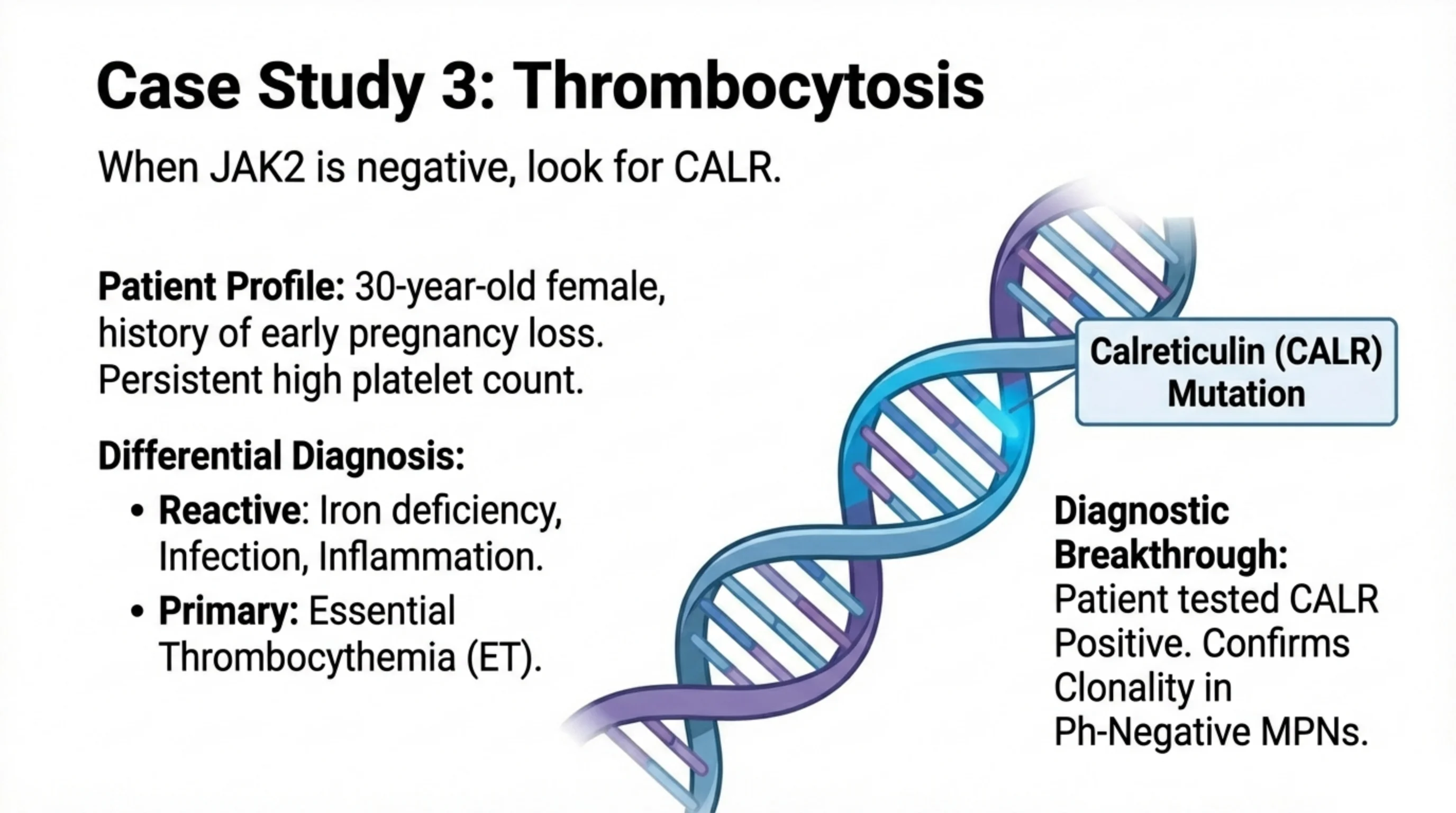 Case Study 3: Thrombocytosis

When JAK2 is negative, look for CALR.

Patient Profile: 30-year-old female, history of early pregnancy loss. Persistent high platelet count.

Differential Diagnosis:

• Reactive: Iron deficiency, Infection, Inflammation.
• Primary: Essential Thrombocythemia (ET).

Calreticulin (CALR) Mutation

Diagnostic Breakthrough: Patient tested CALR Positive. Confirms Clonality in Ph-Negative MPNs.